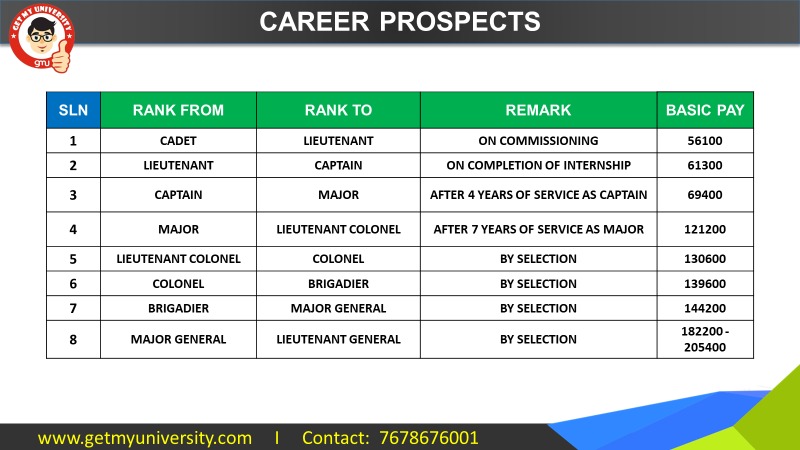 GET MY UNIVERSITY
gmu

CAREER PROSPECTS

| SLN | RANK FROM | RANK TO | REMARK | BASIC PAY |
|---|---|---|---|---|
| 1 | CADET | LIEUTENANT | ON COMMISSIONING | 56100 |
| 2 | LIEUTENANT | CAPTAIN | ON COMPLETION OF INTERNSHIP | 61300 |
| 3 | CAPTAIN | MAJOR | AFTER 4 YEARS OF SERVICE AS CAPTAIN | 69400 |
| 4 | MAJOR | LIEUTENANT COLONEL | AFTER 7 YEARS OF SERVICE AS MAJOR | 121200 |
| 5 | LIEUTENANT COLONEL | COLONEL | BY SELECTION | 130600 |
| 6 | COLONEL | BRIGADIER | BY SELECTION | 139600 |
| 7 | BRIGADIER | MAJOR GENERAL | BY SELECTION | 144200 |
| 8 | MAJOR GENERAL | LIEUTENANT GENERAL | BY SELECTION | 182200 - 205400 |

www.getmyuniversity.com I Contact: 7678676001